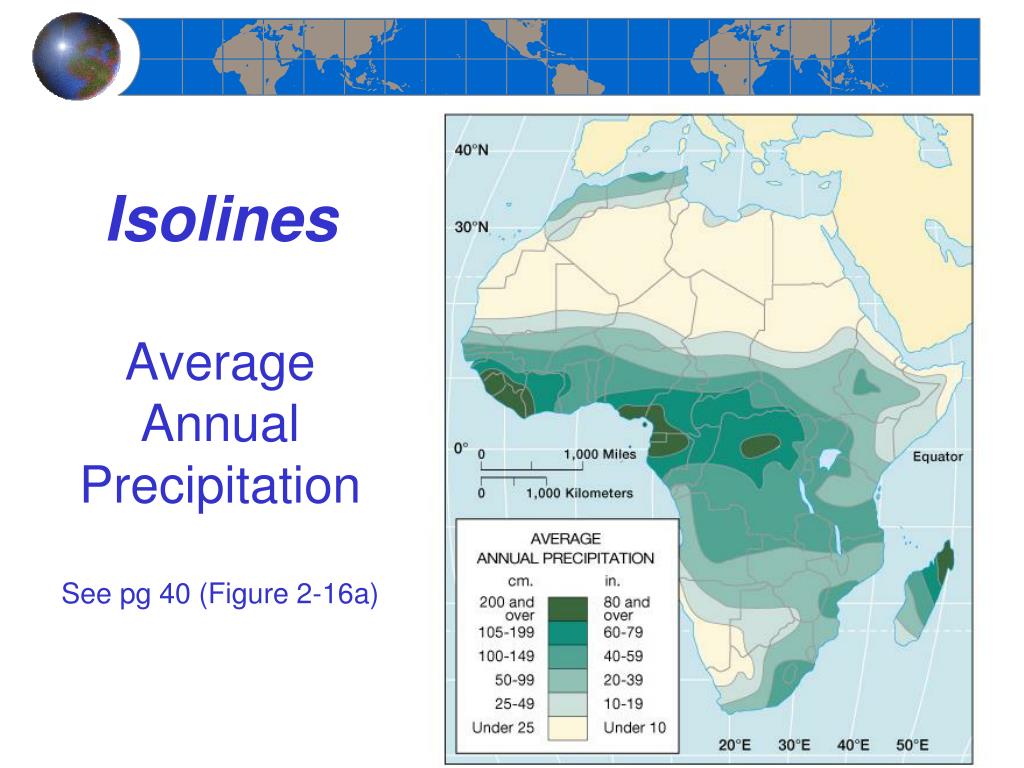 Isolines

Average Annual Precipitation

See pg 40 (Figure 2-16a)

40°N

30°N

0°

0 1,000 Miles

0 1,000 Kilometers

Equator

AVERAGE ANNUAL PRECIPITATION

| cm. | in. |
|---|---|
| 200 and over | 80 and over |
| 105-199 | 60-79 |
| 100-149 | 40-59 |
| 50-99 | 20-39 |
| 25-49 | 10-19 |
| Under 25 | Under 10 |

20°E 30°E 40°E 50°E